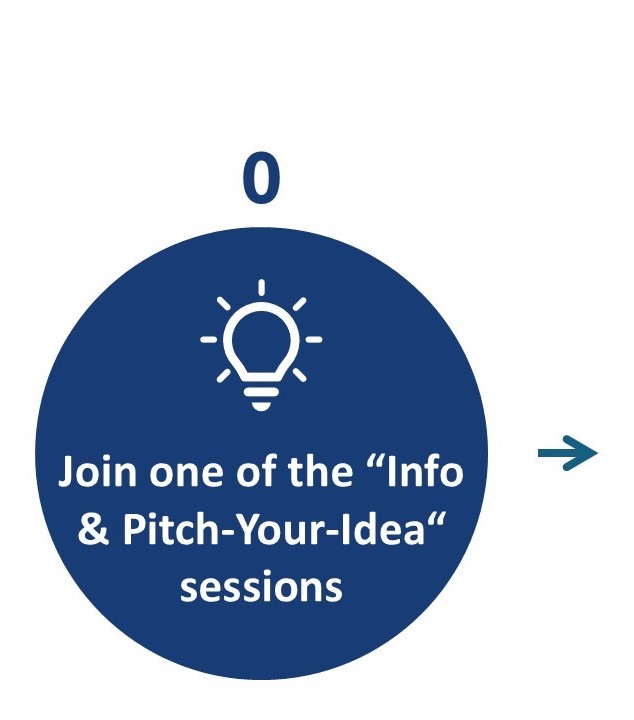 0

Join one of the “Info & Pitch-Your-Idea“ sessions